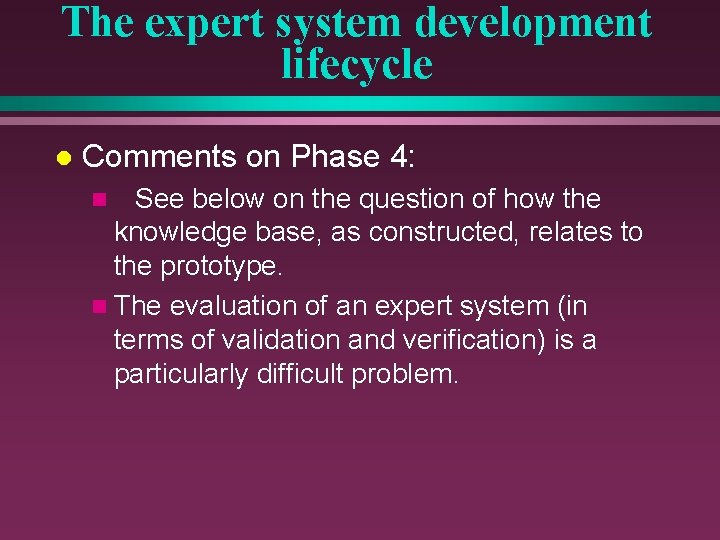 The expert system development lifecycle

Comments on Phase 4:

See below on the question of how the knowledge base, as constructed, relates to the prototype.

The evaluation of an expert system (in terms of validation and verification) is a particularly difficult problem.